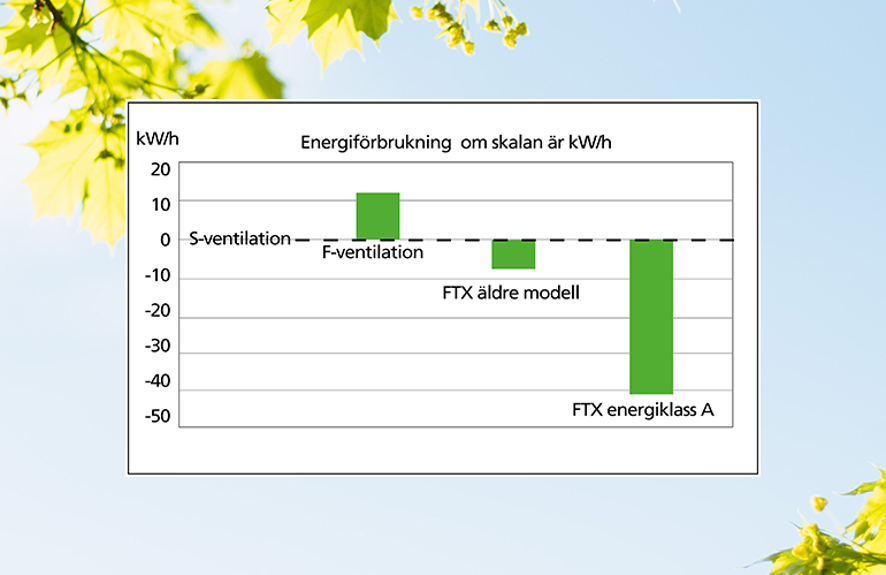 kW/h

Energiförbrukning om skalan är kW/h

20
10
0
-10
-20
-30
-40
-50

S-ventilation
F-ventilation
FTX äldre modell
FTX energiklass A